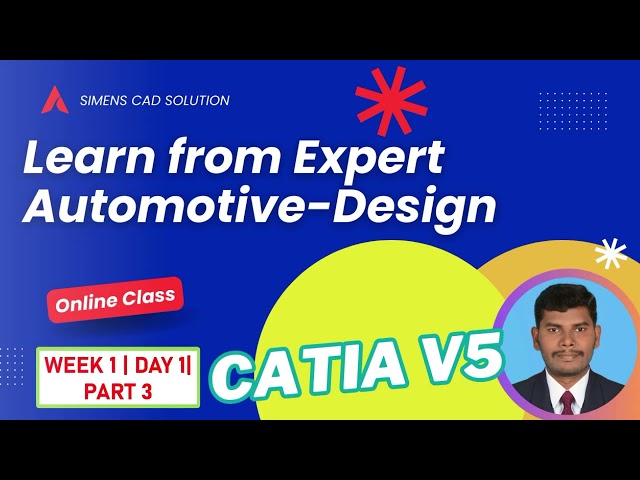 SIMENS CAD SOLUTION

Learn from Expert Automotive-Design

Online Class

WEEK 1 | DAY 1| PART 3

CATIA V5